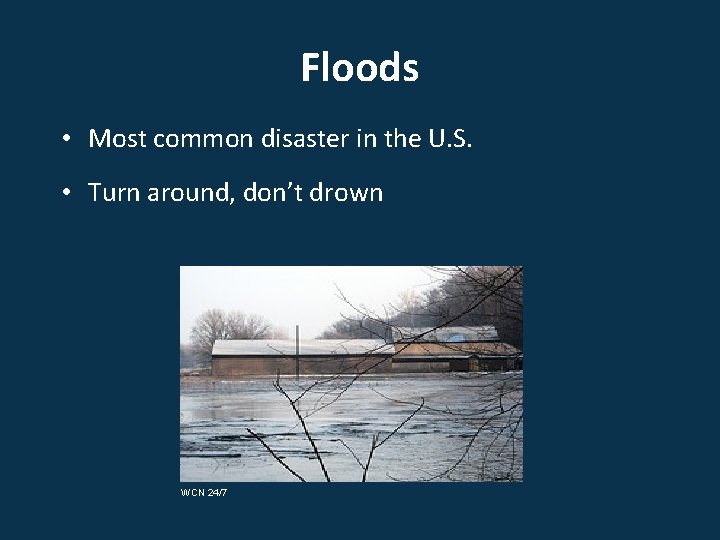 Floods

• Most common disaster in the U.S.

• Turn around, don't drown

WCN 24/7